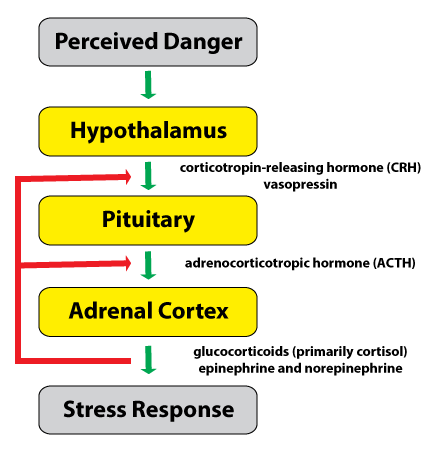 Perceived Danger

Hypothalamus

corticotropin-releasing hormone (CRH)
vasopressin

Pituitary

adrenocorticotropic hormone (ACTH)

Adrenal Cortex

glucocorticoids (primarily cortisol)
epinephrine and norepinephrine

Stress Response